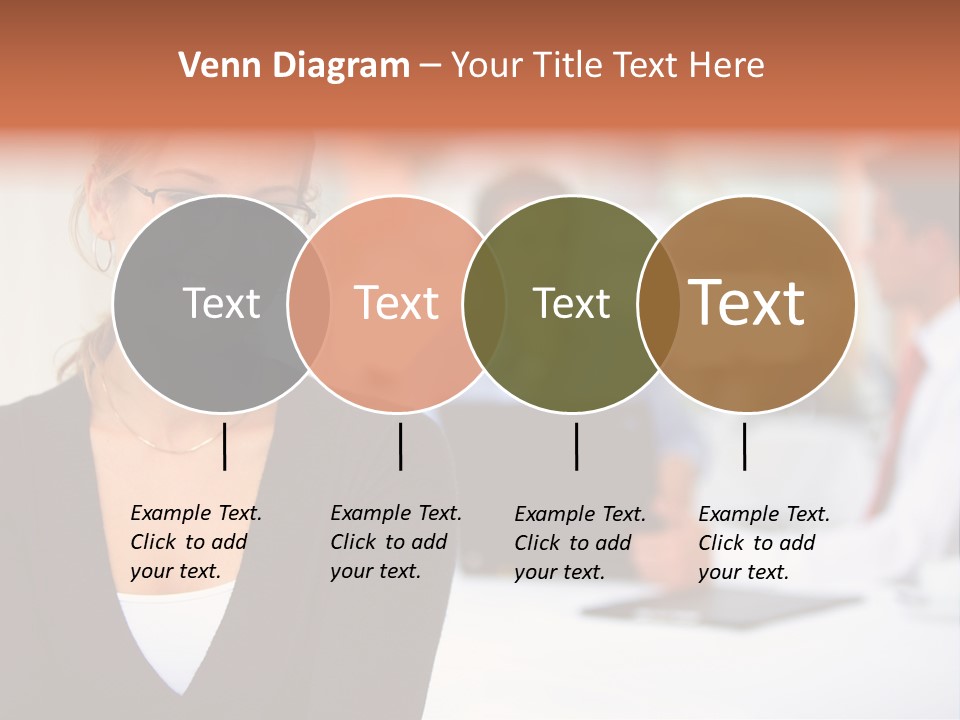 Venn Diagram – Your Title Text Here

Text

Text

Text

Text

Example Text. Click to add your text.

Example Text. Click to add your text.

Example Text. Click to add your text.

Example Text. Click to add your text.